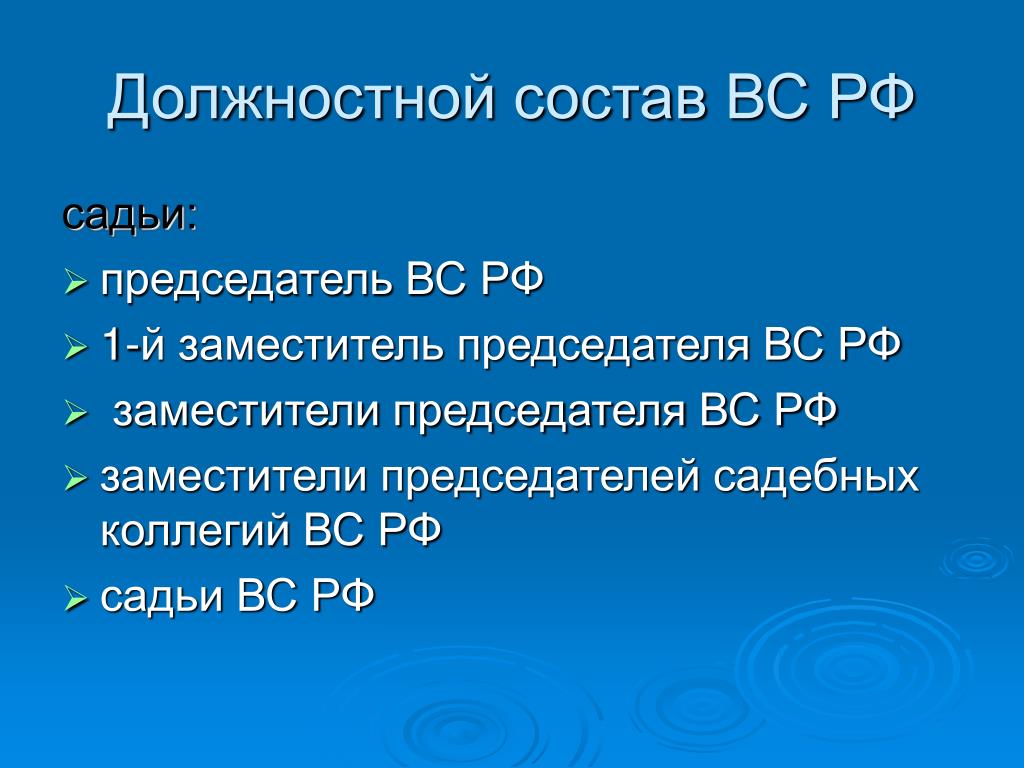 Должностной состав ВС РФ

садьи:

➢ председатель ВС РФ

➢ 1-й заместитель председателя ВС РФ

➢ заместители председателя ВС РФ

➢ заместители председателей садебных коллегий ВС РФ

➢ садьи ВС РФ